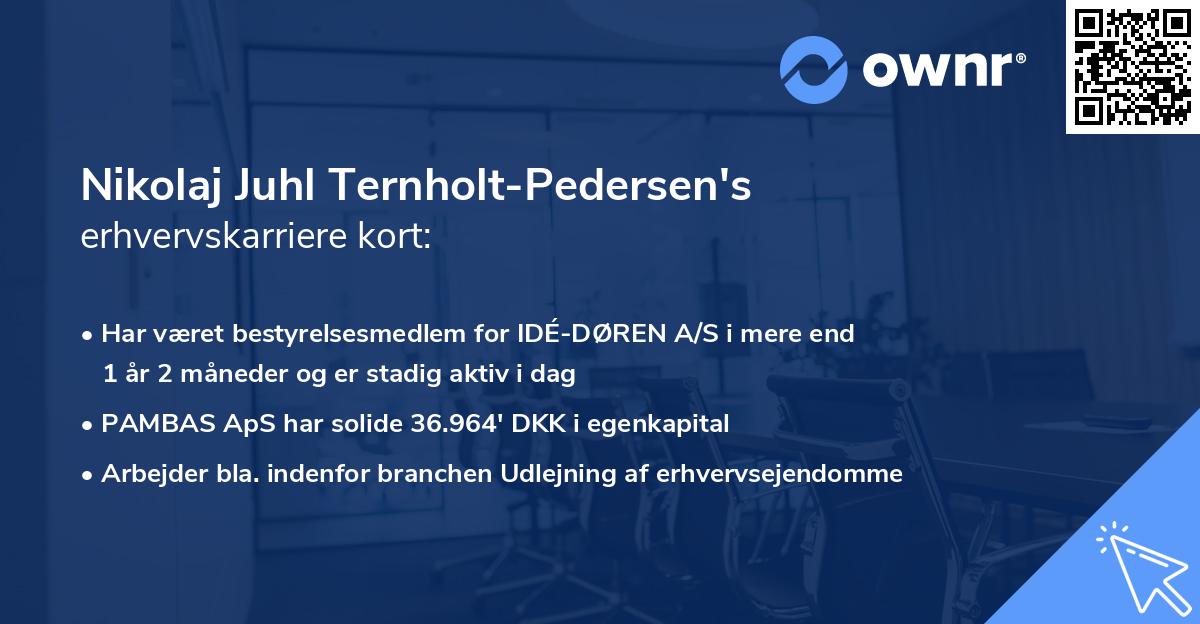 ownr®

Nikolaj Juhl Ternholt-Pedersen's
erhvervskarriere kort:

• Har været bestyrelsesmedlem for IDÉ-DØREN A/S i mere end 1 år 2 måneder og er stadig aktiv i dag
• PAMBAS ApS har solide 36.964' DKK i egenkapital
• Arbejder bla. indenfor branchen Udlejning af erhvervsejendomme